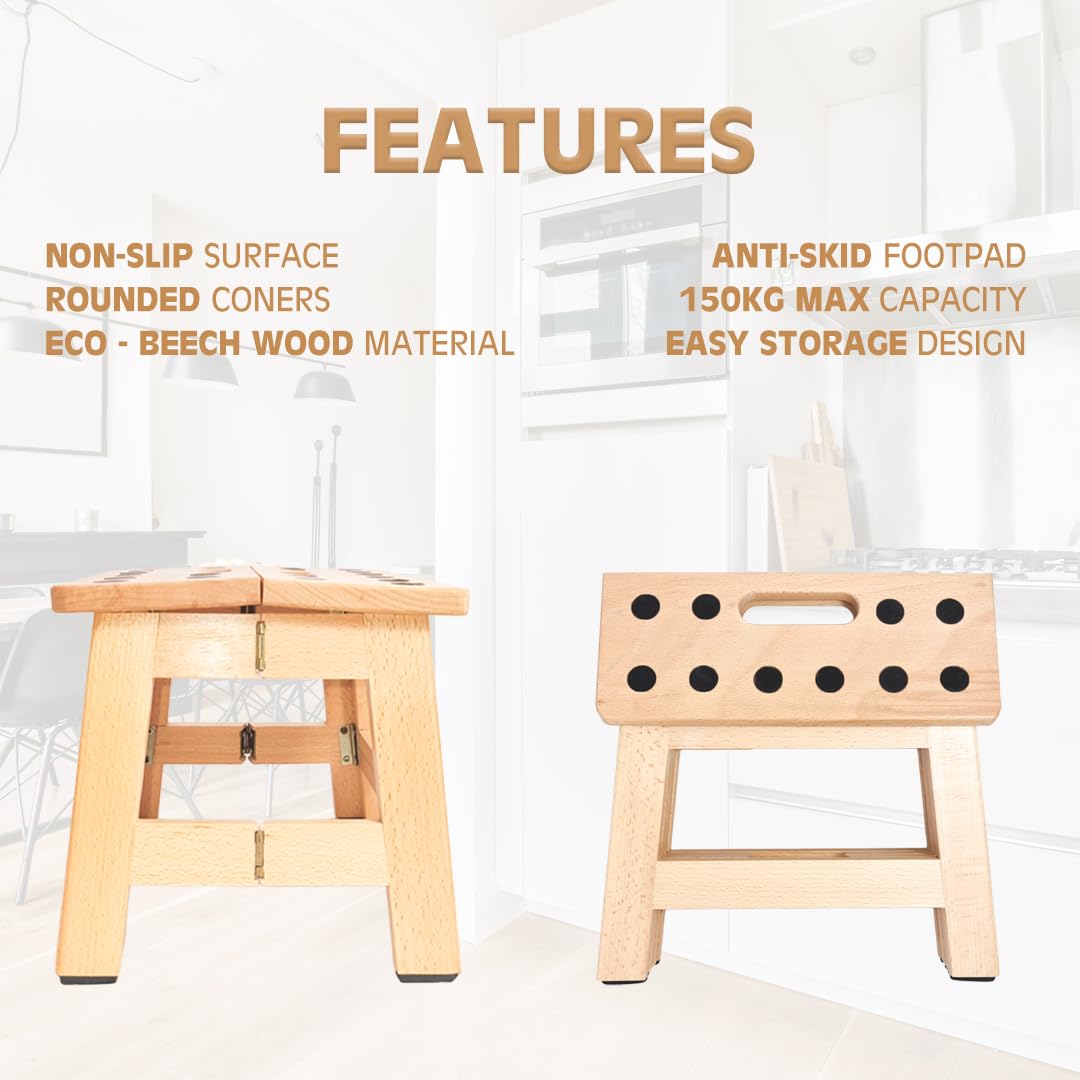 FEATURES

NON-SLIP SURFACE
ROUNDED CONERS
ECO - BEECH WOOD MATERIAL

ANTI-SKID FOOTPAD
150KG MAX CAPACITY
EASY STORAGE DESIGN